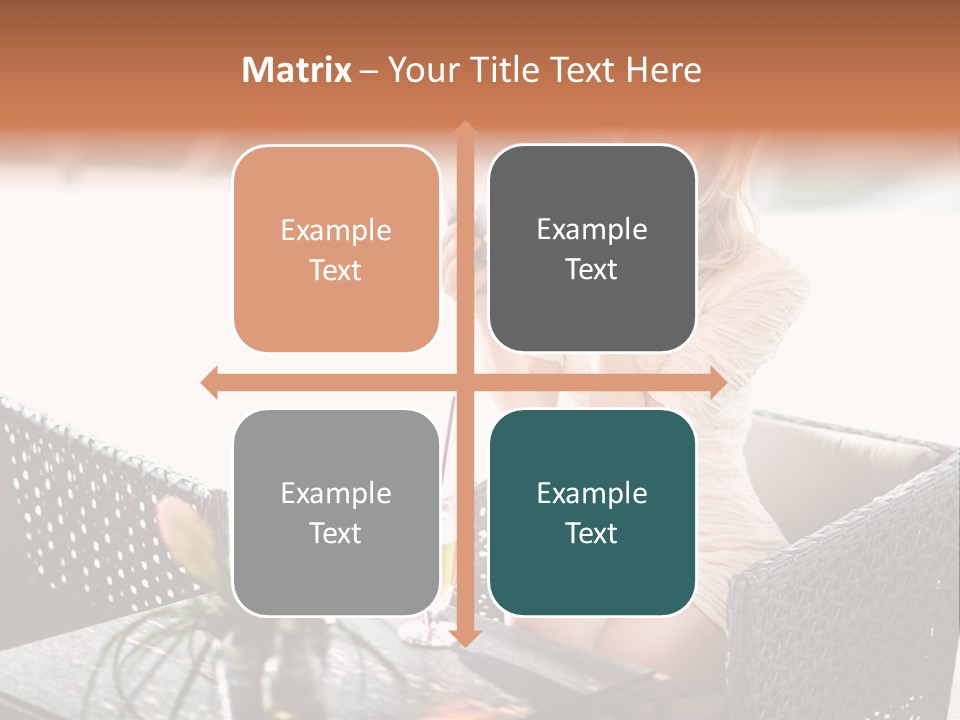 Matrix – Your Title Text Here

Example Text

Example Text

Example Text

Example Text